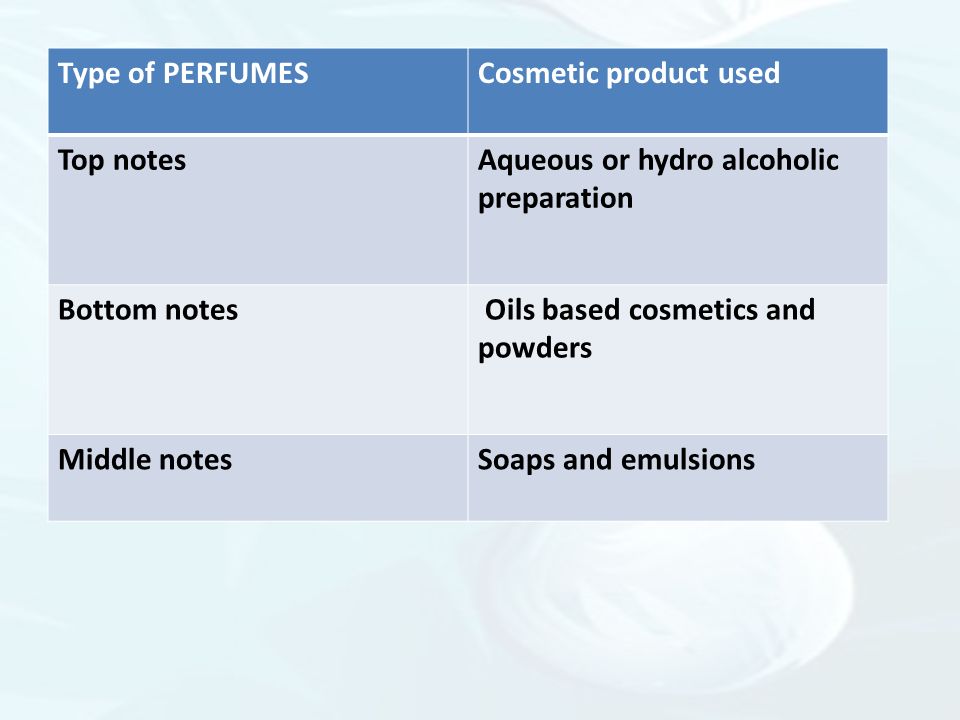 | Type of PERFUMES | Cosmetic product used |
|---|---|
| Top notes | Aqueous or hydro alcoholic preparation |
| Bottom notes | Oils based cosmetics and powders |
| Middle notes | Soaps and emulsions |